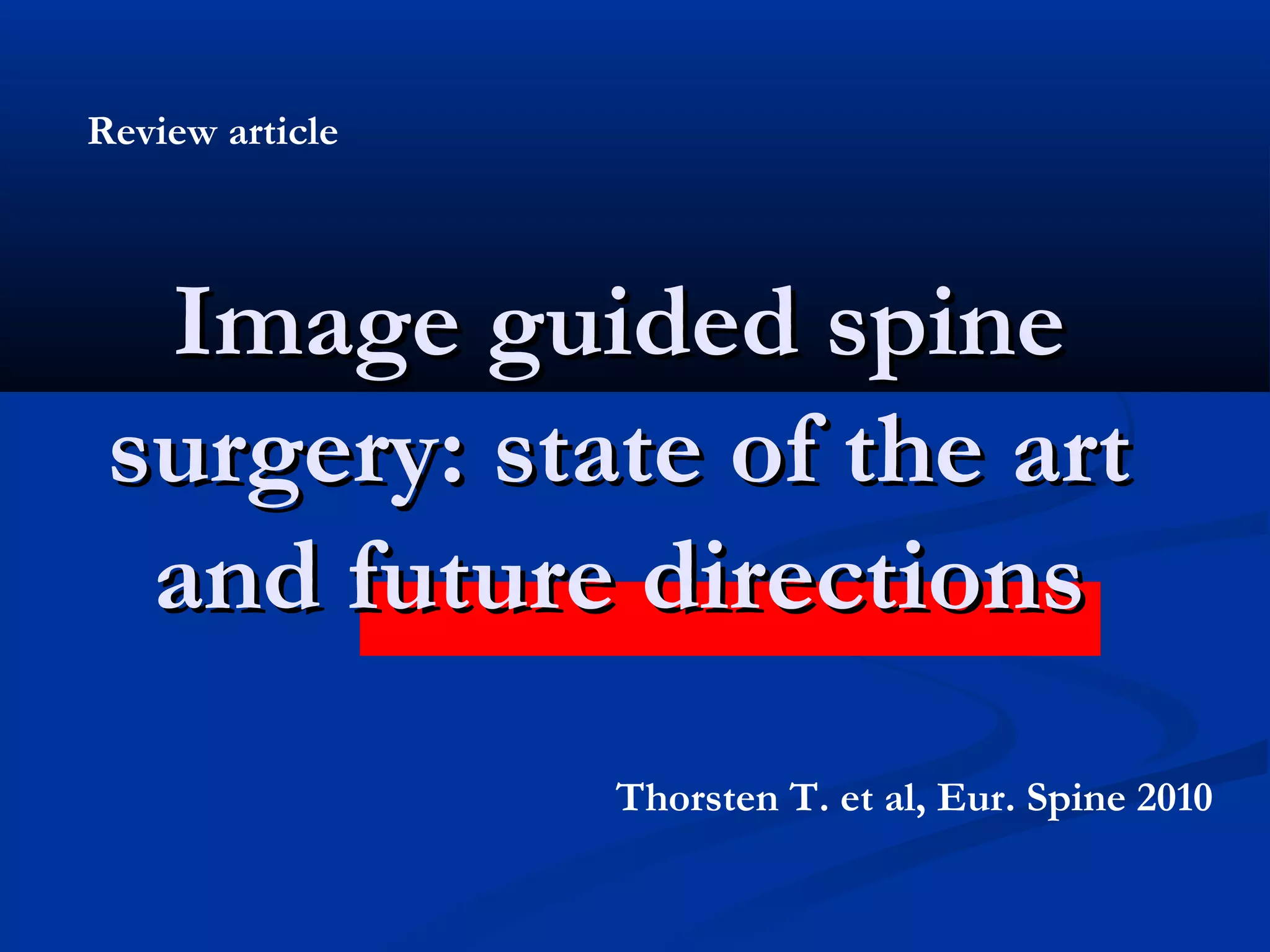 Review article

Image guided spine surgery: state of the art and future directions

Thorsten T. et al, Eur. Spine 2010